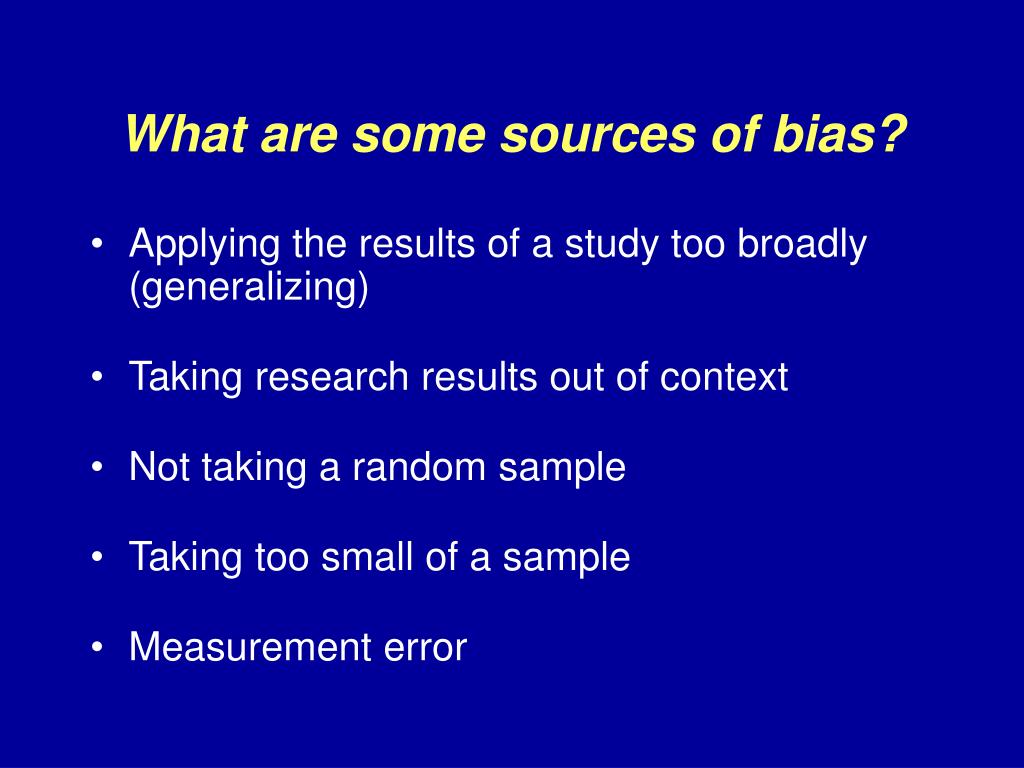 What are some sources of bias?

• Applying the results of a study too broadly (generalizing)

• Taking research results out of context

• Not taking a random sample

• Taking too small of a sample

• Measurement error